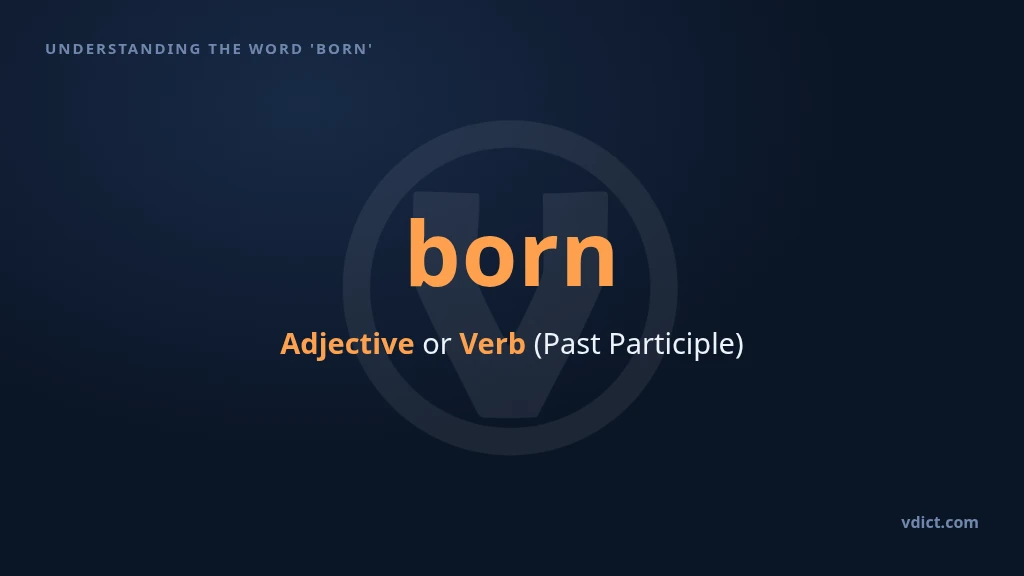 UNDERSTANDING THE WORD 'BORN'

born

Adjective or Verb (Past Participle)

vdict.com